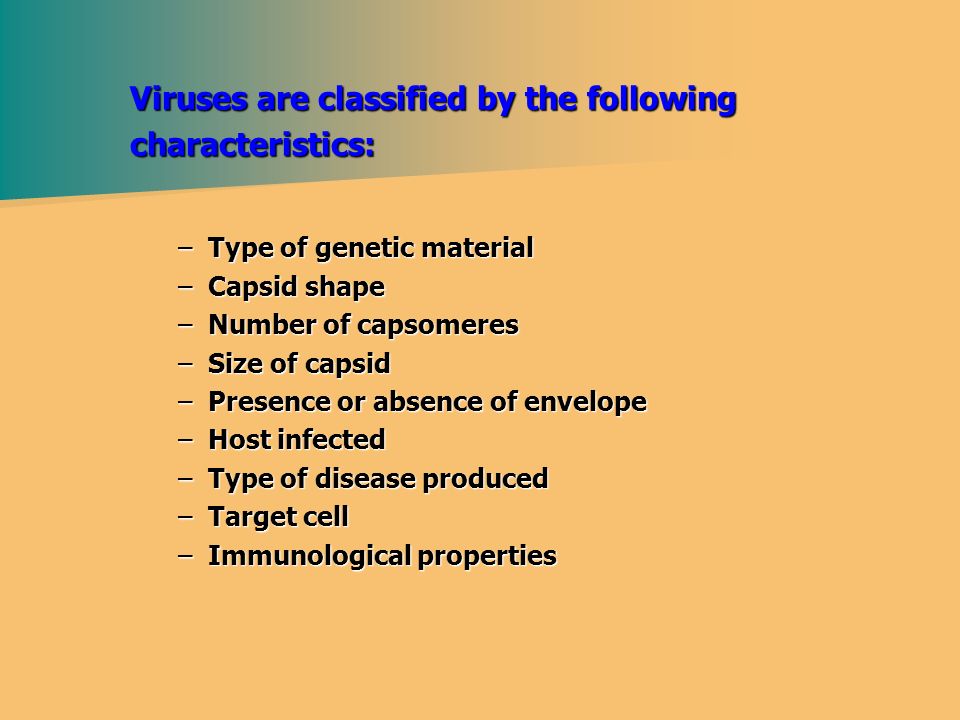 Viruses are classified by the following characteristics:

– Type of genetic material
– Capsid shape
– Number of capsomeres
– Size of capsid
– Presence or absence of envelope
– Host infected
– Type of disease produced
– Target cell
– Immunological properties